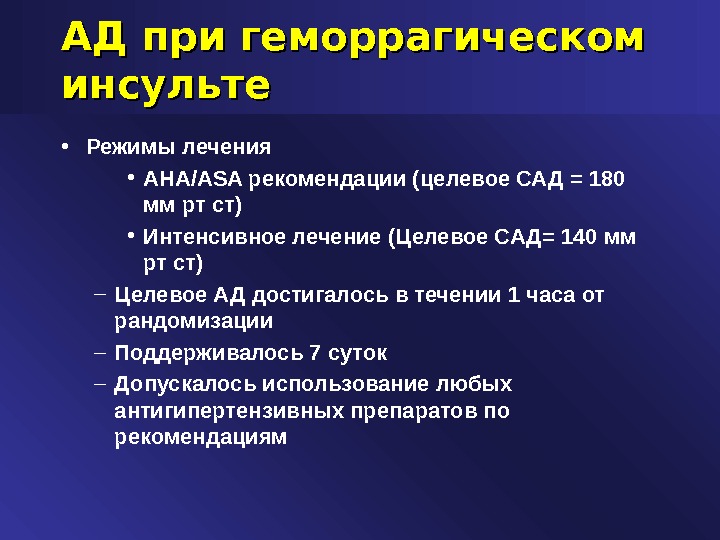 АД при геморрагическом инсульте

• Режимы лечения

• AHA/ASA рекомендации (целевое САД = 180 мм рт ст)

• Интенсивное лечение (Целевое САД= 140 мм рт ст)

– Целевое АД достигалось в течении 1 часа от рандомизации

– Поддерживалось 7 суток

– Допускалось использование любых антигипертензивных препаратов по рекомендациям